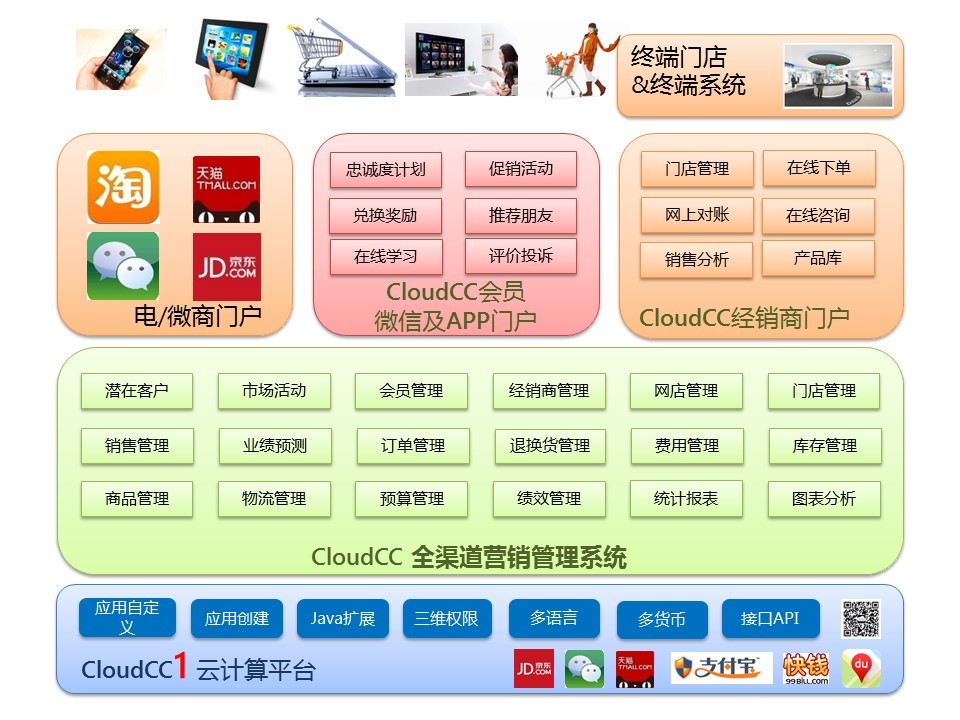 终端门店
&终端系统

淘
天猫
TMALL.COM
JD.COM 京东
电/微商门户

忠诚度计划
促销活动
兑换奖励
推荐朋友
在线学习
评价投诉
CloudCC会员
微信及APP门户

门店管理
在线下单
网上对账
在线咨询
销售分析
产品库
CloudCC经销商门户

潜在客户
市场活动
会员管理
经销商管理
网店管理
门店管理
销售管理
业绩预测
订单管理
退换货管理
费用管理
库存管理
商品管理
物流管理
预算管理
绩效管理
统计报表
图表分析
CloudCC 全渠道营销管理系统

应用自定义
应用创建
Java扩展
三维权限
多语言
多货币
接口API
CloudCC1 云计算平台
JD.COM 京东
天猫 TMALL.COM
支付宝
快钱 99BILL.COM
du